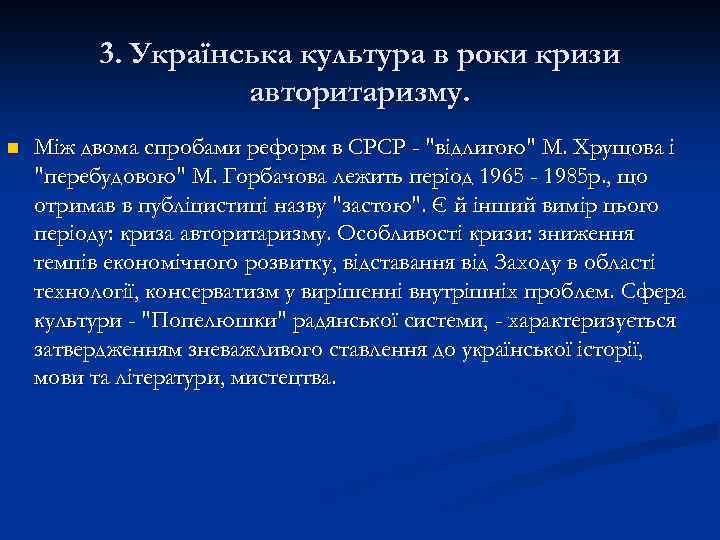 3. Українська культура в роки кризи авторитаризму.

Між двома спробами реформ в СРСР - "відлигою" М. Хрущова і "перебудовою" М. Горбачова лежить період 1965 - 1985р., що отримав в публіцистиці назву "застою". Є й інший вимір цього періоду: криза авторитаризму. Особливості кризи: зниження темпів економічного розвитку, відставання від Заходу в області технології, консерватизм у вирішенні внутрішніх проблем. Сфера культури - "Попелюшки" радянської системи, - характеризується затвердженням зневажливого ставлення до української історії, мови та літератури, мистецтва.